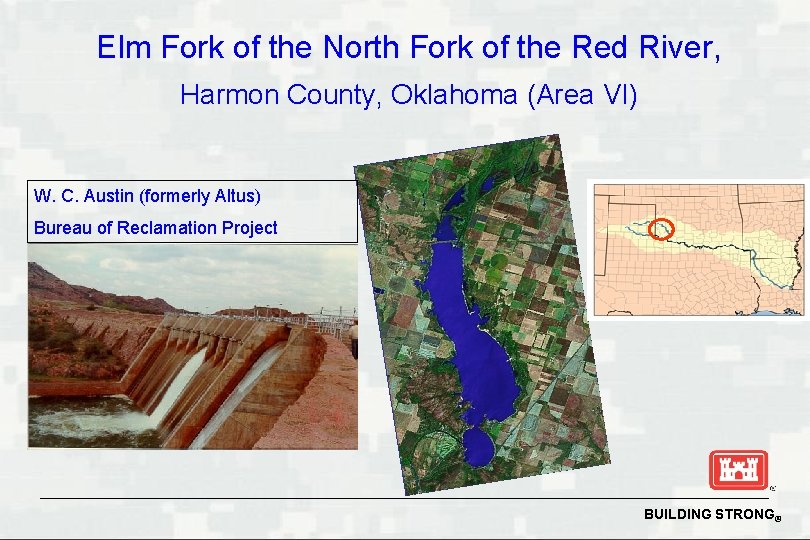 Elm Fork of the North Fork of the Red River,

Harmon County, Oklahoma (Area VI)

W. C. Austin (formerly Altus)

Bureau of Reclamation Project

BUILDING STRONG®